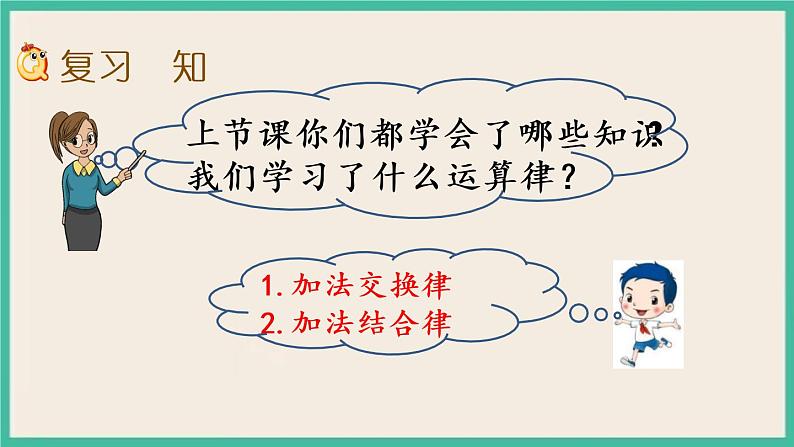 复习 知

上节课你们都学会了哪些知识?
我们学习了什么运算律?

1. 加法交换律
2. 加法结合律